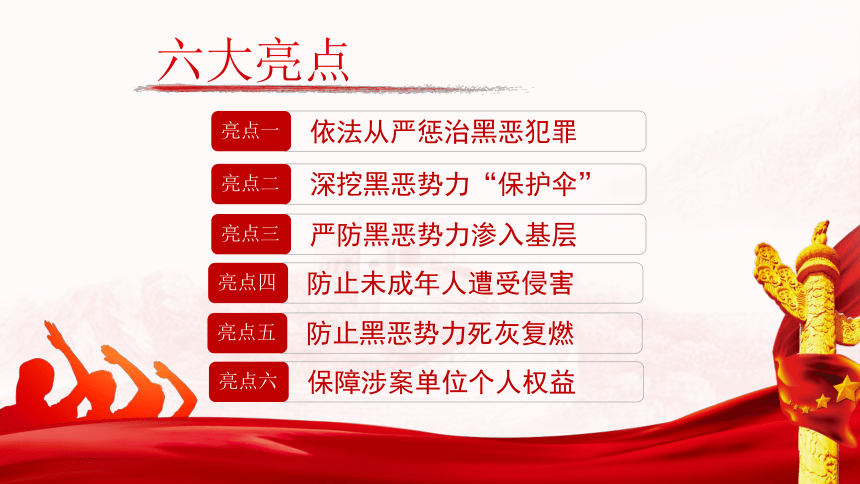 六大亮点

亮点一 依法从严惩治黑恶犯罪

亮点二 深挖黑恶势力“保护伞”

亮点三 严防黑恶势力渗入基层

亮点四 防止未成年人遭受侵害

亮点五 防止黑恶势力死灰复燃

亮点六 保障涉案单位个人权益